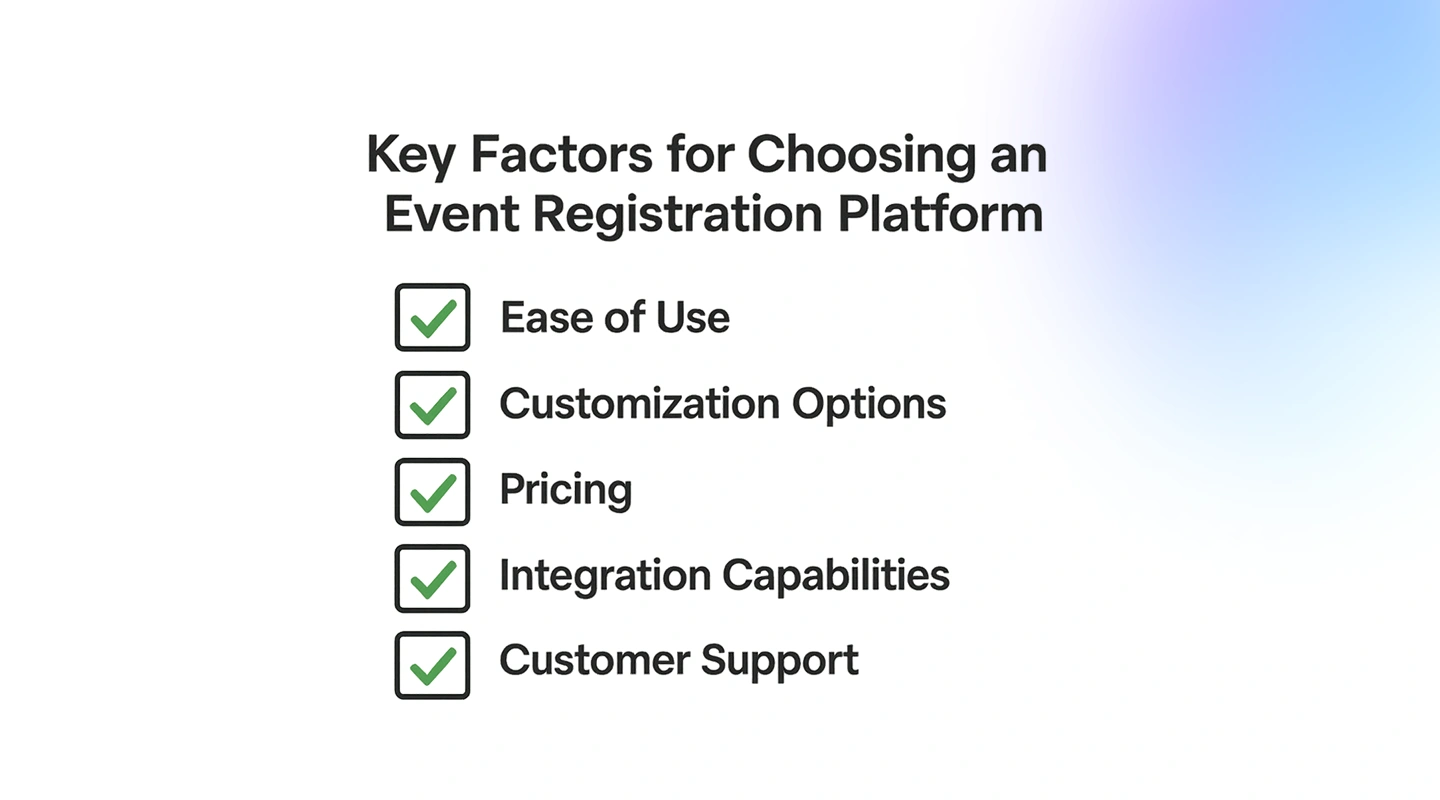 Key Factors for Choosing an Event Registration Platform

Ease of Use

Customization Options

Pricing

Integration Capabilities

Customer Support